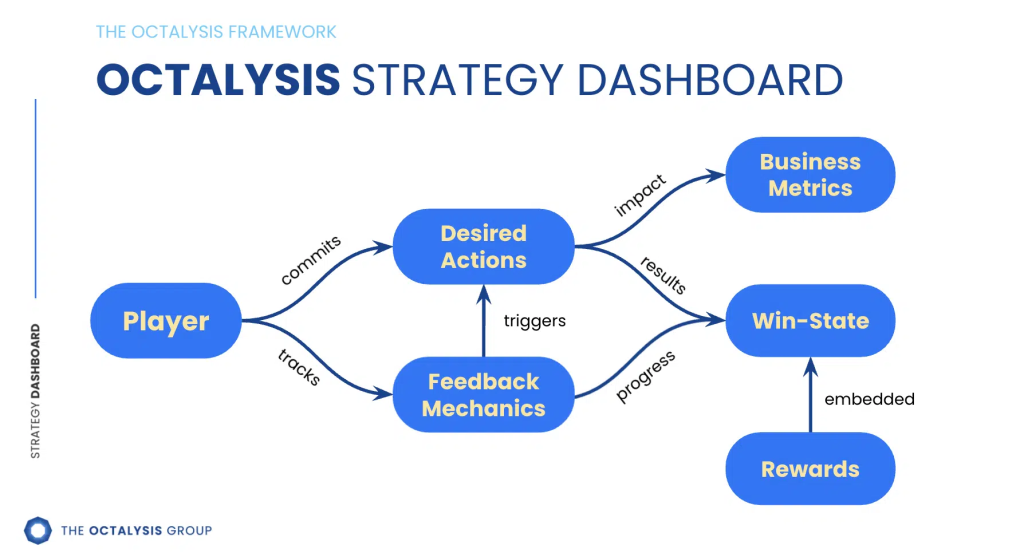 THE OCTALYSIS FRAMEWORK

OCTALYSIS STRATEGY DASHBOARD

STRATEGY DASHBOARD

Player

commits

tracks

Desired Actions

triggers

Feedback Mechanics

impact

results

progress

Business Metrics

Win-State

embedded

Rewards

THE OCTALYSIS GROUP